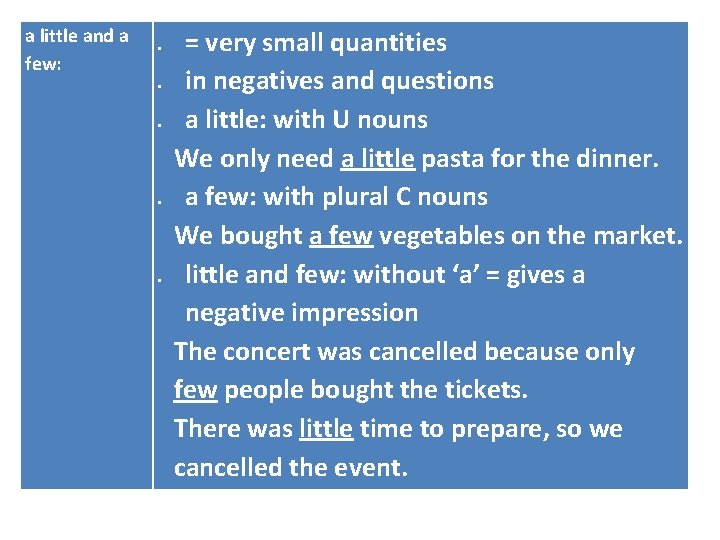 | a little and a few: | . = very small quantities<br>. in negatives and questions<br>. a little: with U nouns<br>We only need a little pasta for the dinner.<br>. a few: with plural C nouns<br>We bought a few vegetables on the market.<br>. little and few: without ‘a’ = gives a negative impression<br>The concert was cancelled because only few people bought the tickets.<br>There was little time to prepare, so we cancelled the event. |
|---|---|